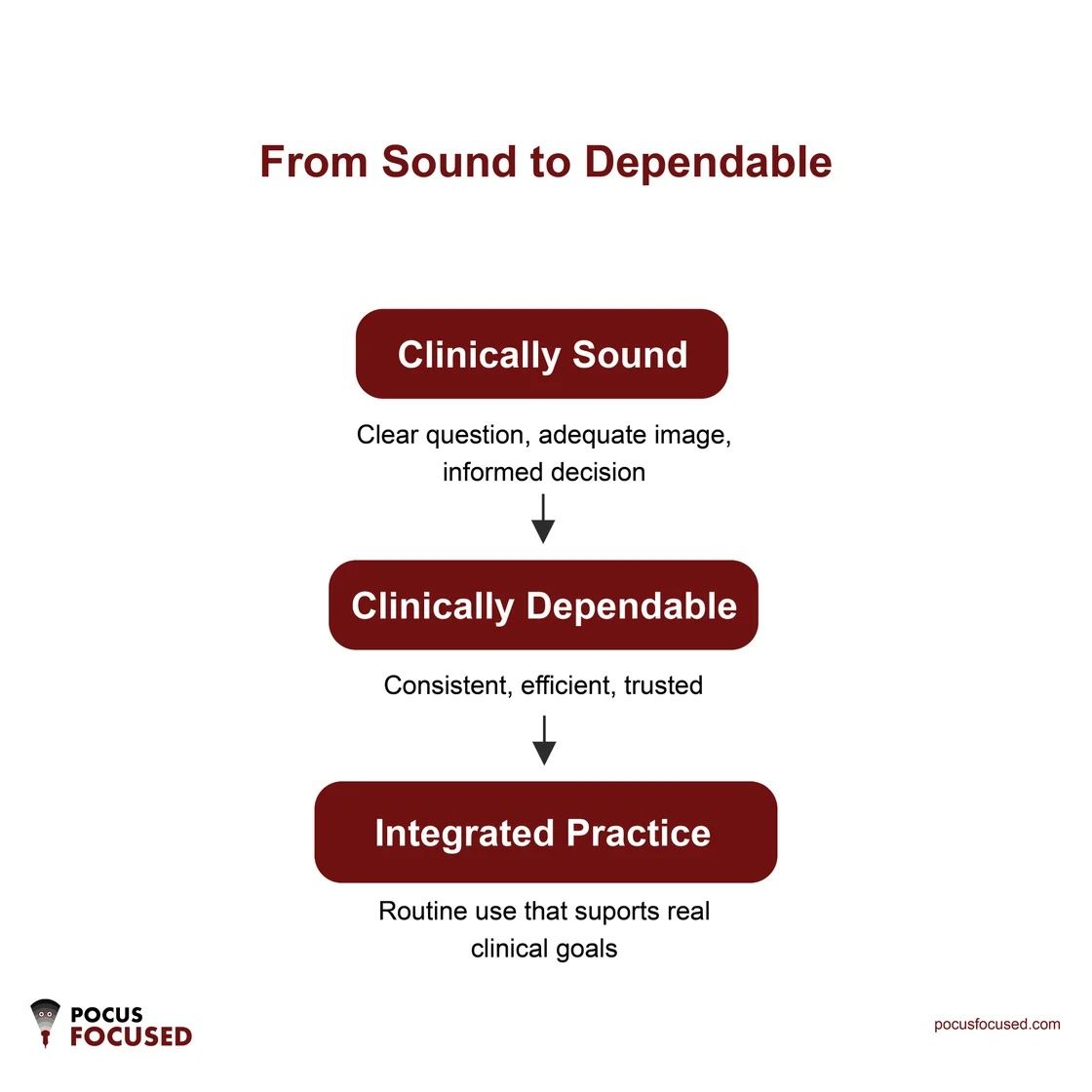 From Sound to Dependable

Clinically Sound

Clear question, adequate image, informed decision

Clinically Dependable

Consistent, efficient, trusted

Integrated Practice

Routine use that suports real clinical goals

POCUS FOCUSED

pocusfocused.com